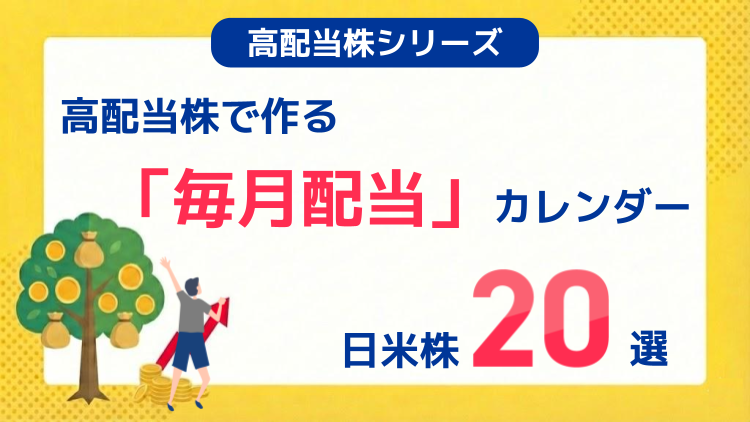 高配当株シリーズ

高配当株で作る

「毎月配当」カレンダー

日米株 20 選